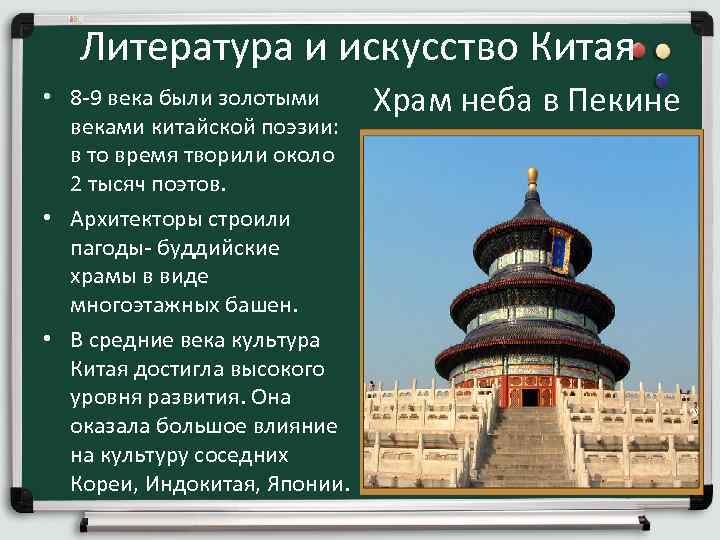 Литература и искусство Китая

• 8-9 века были золотыми веками китайской поэзии: в то время творили около 2 тысяч поэтов.

• Архитекторы строили пагоды- буддийские храмы в виде многоэтажных башен.

• В средние века культура Китая достигла высокого уровня развития. Она оказала большое влияние на культуру соседних Кореи, Индокитая, Японии.

Храм неба в Пекине